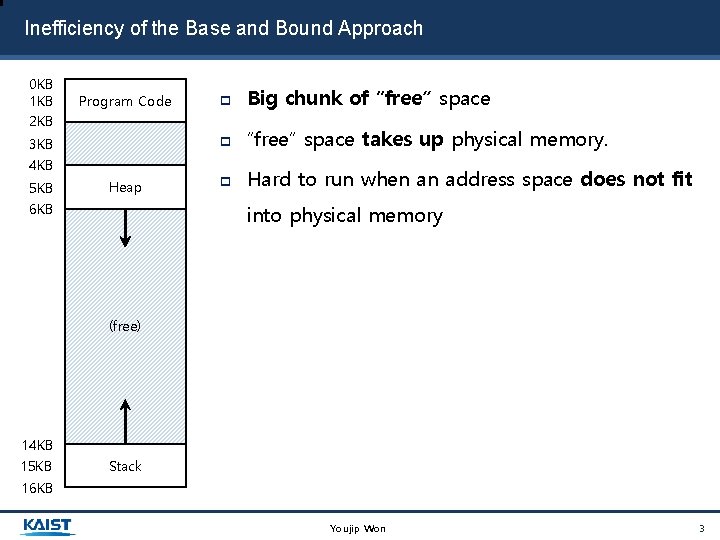 Inefficiency of the Base and Bound Approach

0KB
1KB
2KB
3KB
4KB
5KB
6KB
14KB
15KB
16KB

Program Code

Heap

(free)

Stack

Big chunk of "free" space

"free" space takes up physical memory.

Hard to run when an address space does not fit into physical memory

KAIST

Youjip Won

3